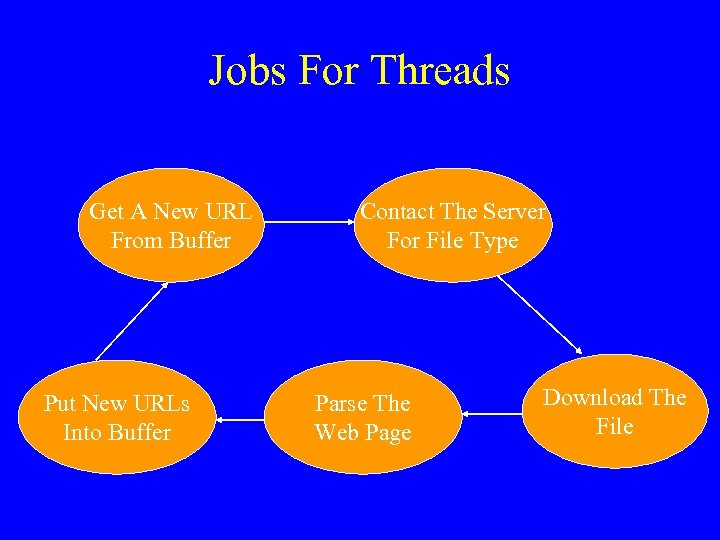 Jobs For Threads

Get A New URL From Buffer

Contact The Server For File Type

Download The File

Parse The Web Page

Put New URLs Into Buffer